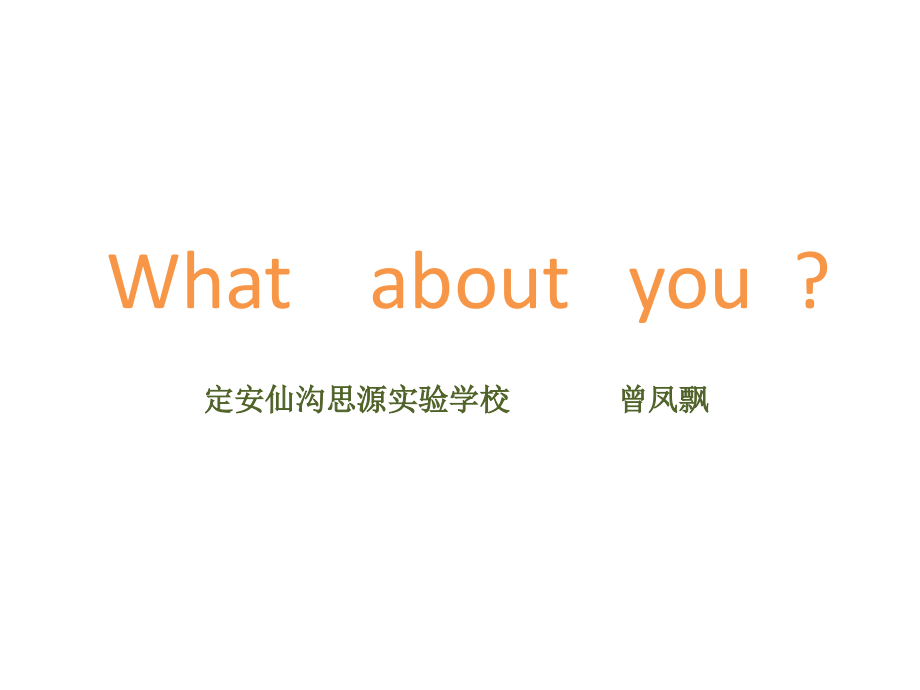 What about you ?

定安仙沟思源实验学校 曾凤飘